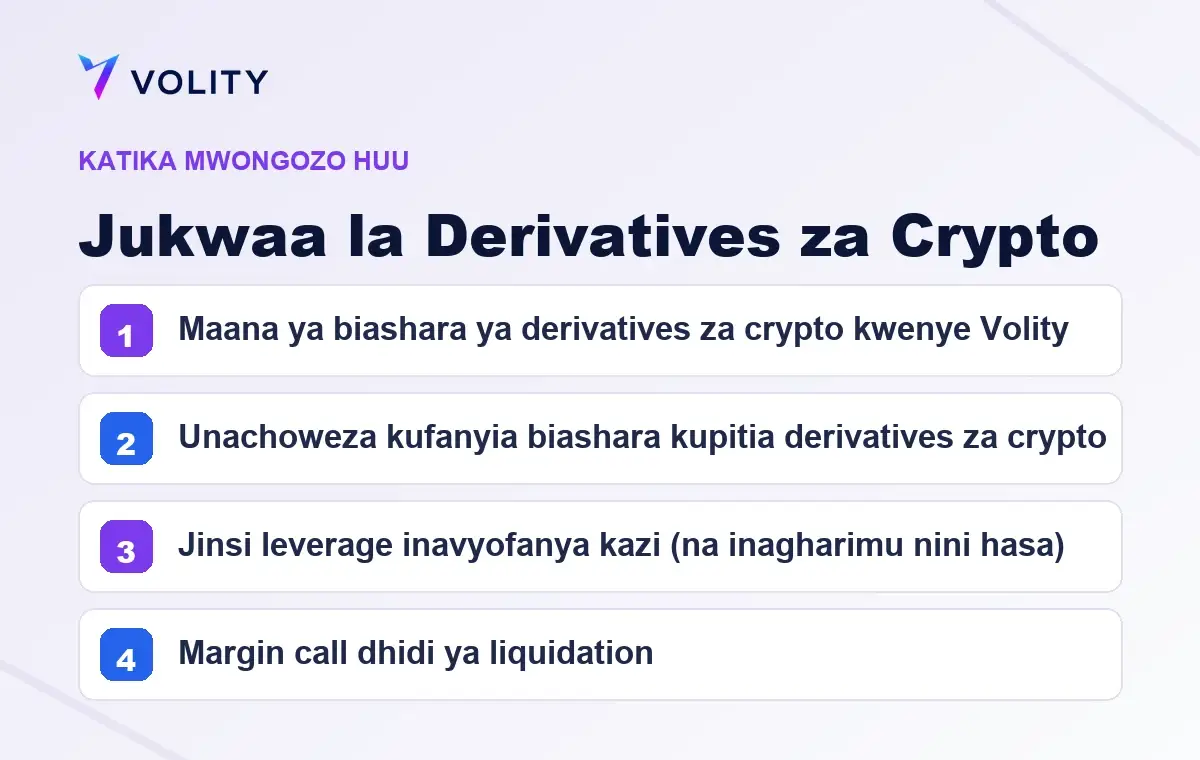 VOLITY

KATIKA MWONGOZO HUU

Jukwaa la Derivatives za Crypto

1 Maana ya biashara ya derivatives za crypto kwenye Volity

2 Unachoweza kufanyia biashara kupitia derivatives za crypto

3 Jinsi leverage inavyofanya kazi (na inagharimu nini hasa)

4 Margin call dhidi ya liquidation